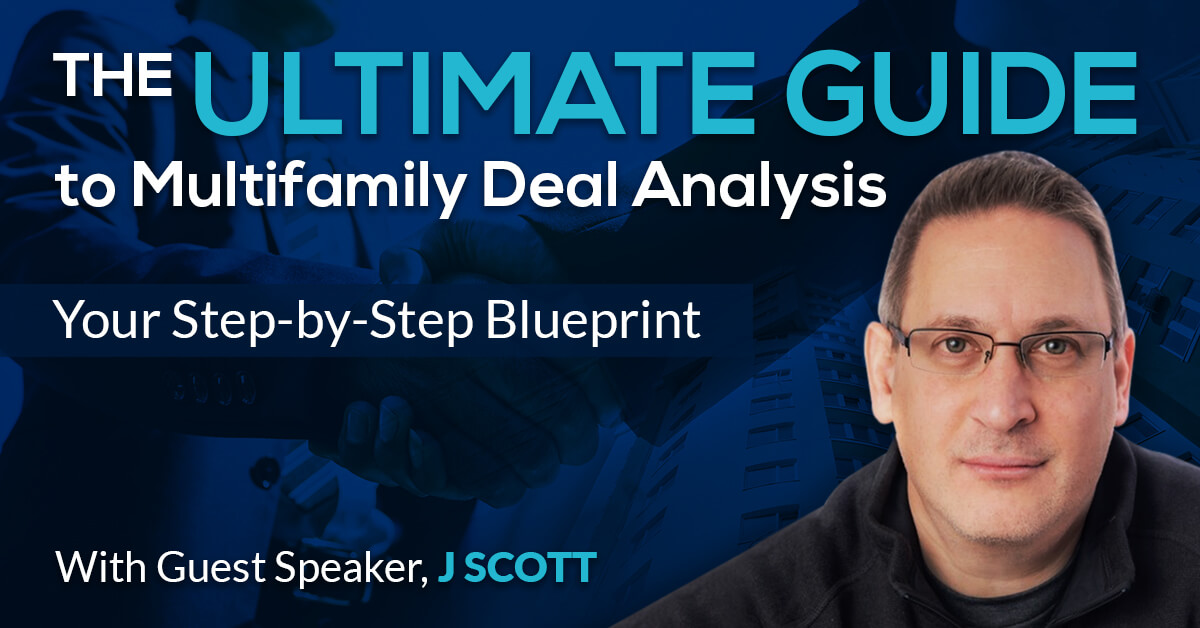 THE ULTIMATE GUIDE
to Multifamily Deal Analysis

Your Step-by-Step Blueprint

With Guest Speaker, J SCOTT